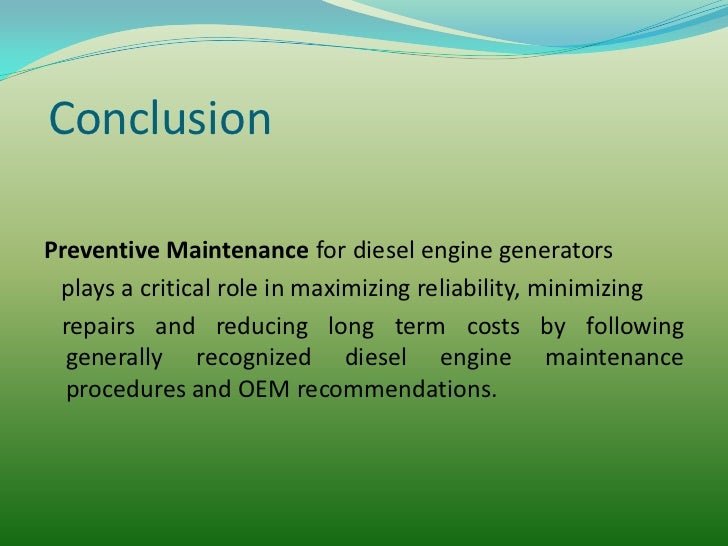 Conclusion

Preventive Maintenance for diesel engine generators plays a critical role in maximizing reliability, minimizing repairs and reducing long term costs by following generally recognized diesel engine maintenance procedures and OEM recommendations.